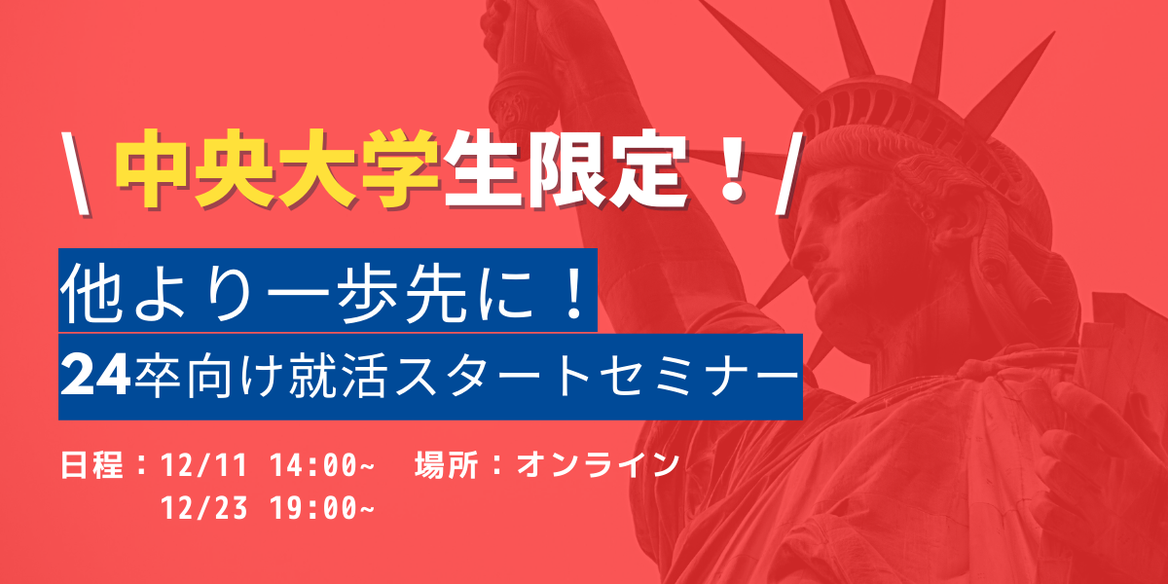 \ 中央大学生限定！/

他より一歩先に！

24卒向け就活スタートセミナー

日程：12/11 14:00~　場所：オンライン
12/23 19:00~